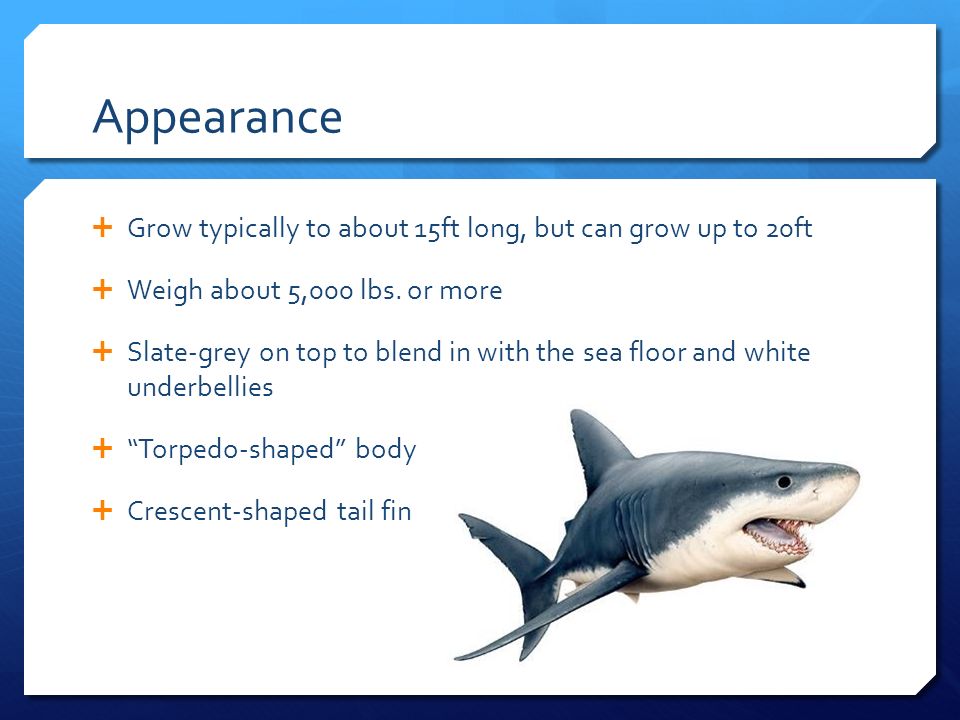 Appearance

+ Grow typically to about 15ft long, but can grow up to 20ft

+ Weigh about 5,000 lbs. or more

+ Slate-grey on top to blend in with the sea floor and white underbellies

+ “Torpedo-shaped” body

+ Crescent-shaped tail fin